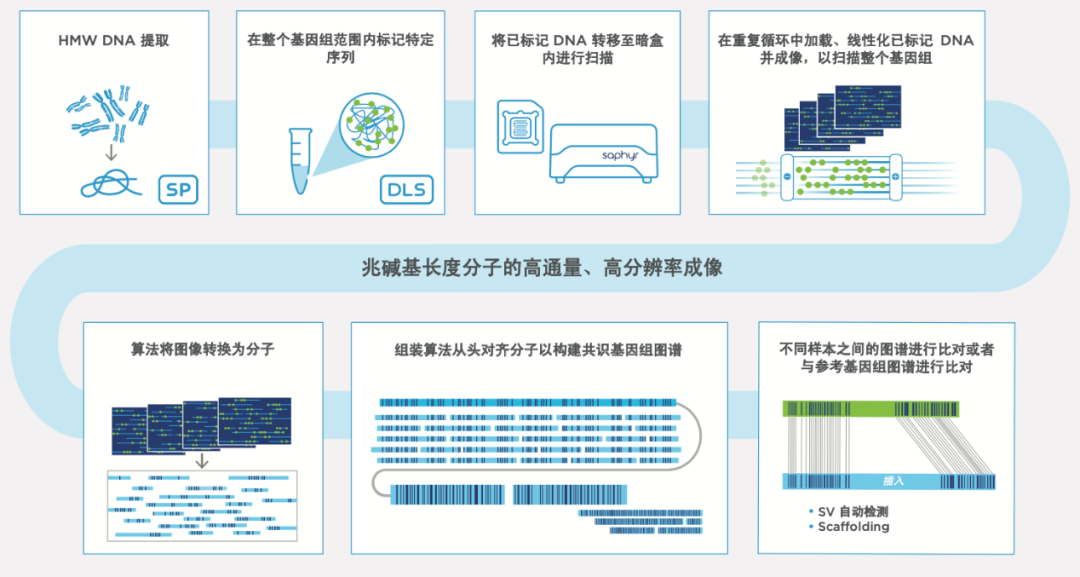 HMW DNA 提取

SP

在整个基因组范围内标记特定序列

DLS

将已标记 DNA 转移至暗盒内进行扫描

saphyr

在重复循环中加载、线性化已标记 DNA 并成像，以扫描整个基因组

兆碱基长度分子的高通量、高分辨率成像

算法将图像转换为分子

组装算法从头对齐分子以构建共识基因组图谱

不同样本之间的图谱进行比对或者与参考基因组图谱进行比对

插入

• SV 自动检测
• Scaffolding